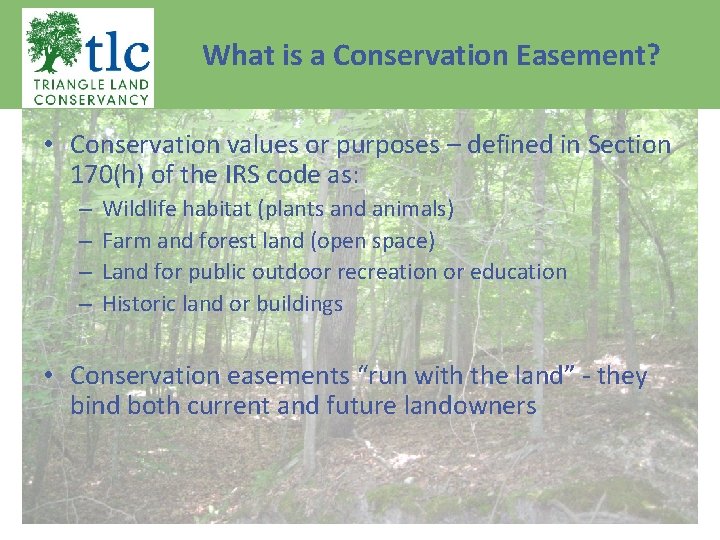 tlc
TRIANGLE LAND CONSERVANCY

What is a Conservation Easement?

• Conservation values or purposes – defined in Section 170(h) of the IRS code as:
– Wildlife habitat (plants and animals)
– Farm and forest land (open space)
– Land for public outdoor recreation or education
– Historic land or buildings

• Conservation easements “run with the land” - they bind both current and future landowners